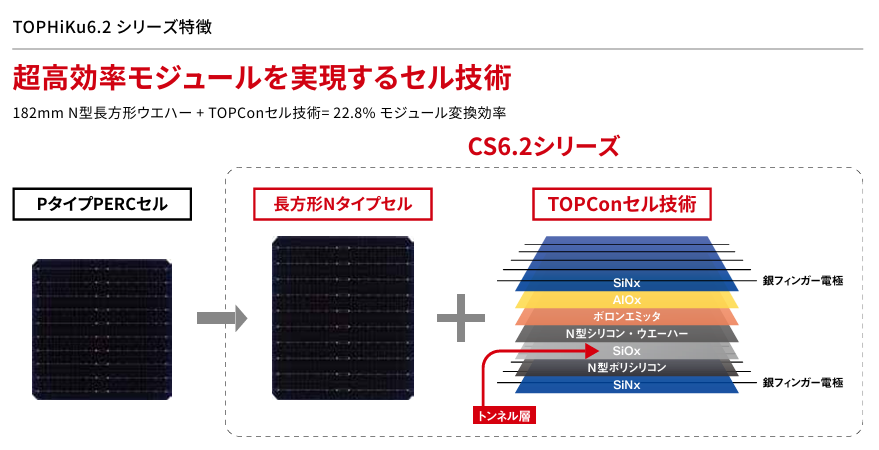 TOPHiKu6.2 シリーズ特徴

超高効率モジュールを実現するセル技術

182mm N型長方形ウエハー + TOPConセル技術= 22.8% モジュール変換効率

CS6.2シリーズ

PタイプPERCセル

長方形Nタイプセル

TOPConセル技術

SiNx
AlOx
ボロンエミッタ
N型シリコン・ウエーハー
SiOx
N型ポリシリコン
SiNx

銀フィンガー電極

銀フィンガー電極

トンネル層